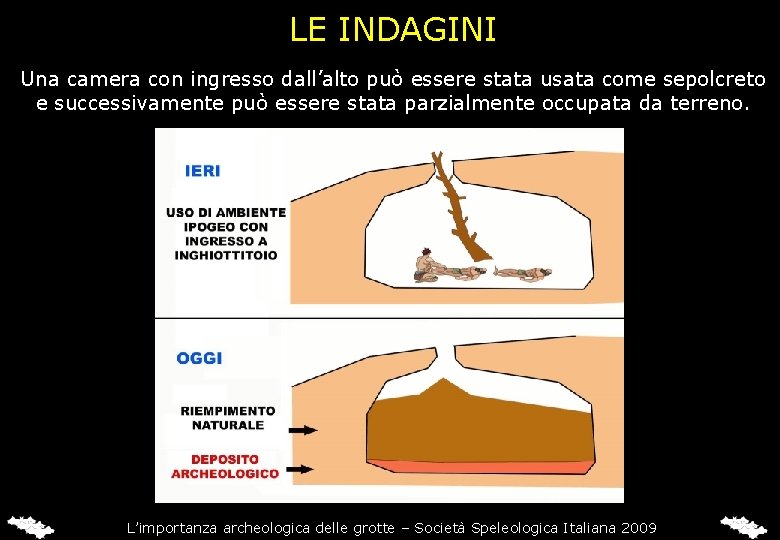 LE INDAGINI

Una camera con ingresso dall'alto può essere stata usata come sepolcreto e successivamente può essere stata parzialmente occupata da terreno.

IERI

USO DI AMBIENTE IPOGEO CON INGRESSO A INGHIOTTITOIO

OGGI

RIEMPIMENTO NATURALE

DEPOSITO ARCHEOLOGICO

L'importanza archeologica delle grotte – Società Speleologica Italiana 2009